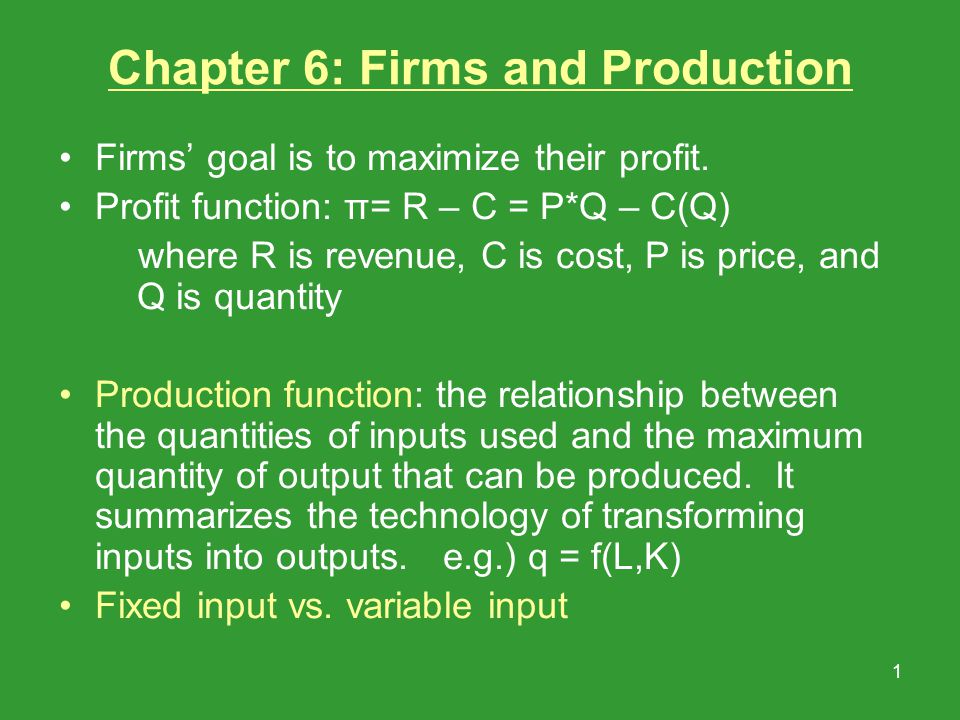 Chapter 6: Firms and Production

• Firms' goal is to maximize their profit.
• Profit function: $\pi = R - C = P*Q - C(Q)$
where R is revenue, C is cost, P is price, and Q is quantity

• Production function: the relationship between the quantities of inputs used and the maximum quantity of output that can be produced. It summarizes the technology of transforming inputs into outputs. e.g.) $q = f(L,K)$
• Fixed input vs. variable input

1